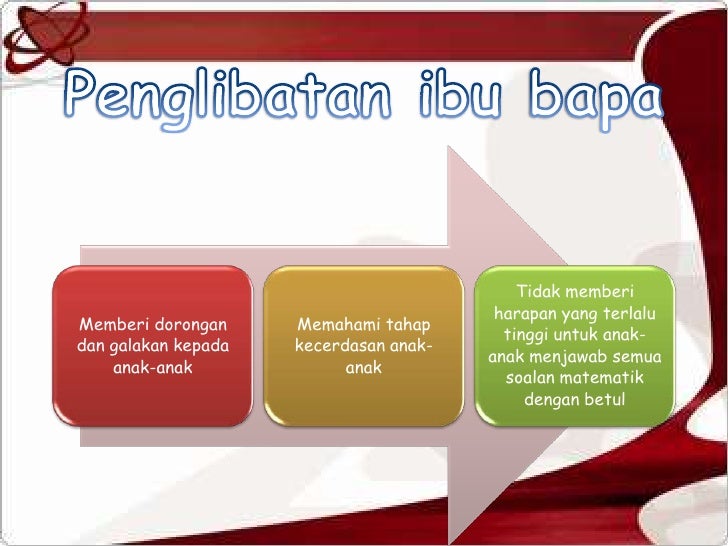 Penglibatan ibu bapa

Memberi dorongan dan galakan kepada anak-anak

Memahami tahap kecerdasan anak-anak

Tidak memberi harapan yang terlalu tinggi untuk anak-anak menjawab semua soalan matematik dengan betul